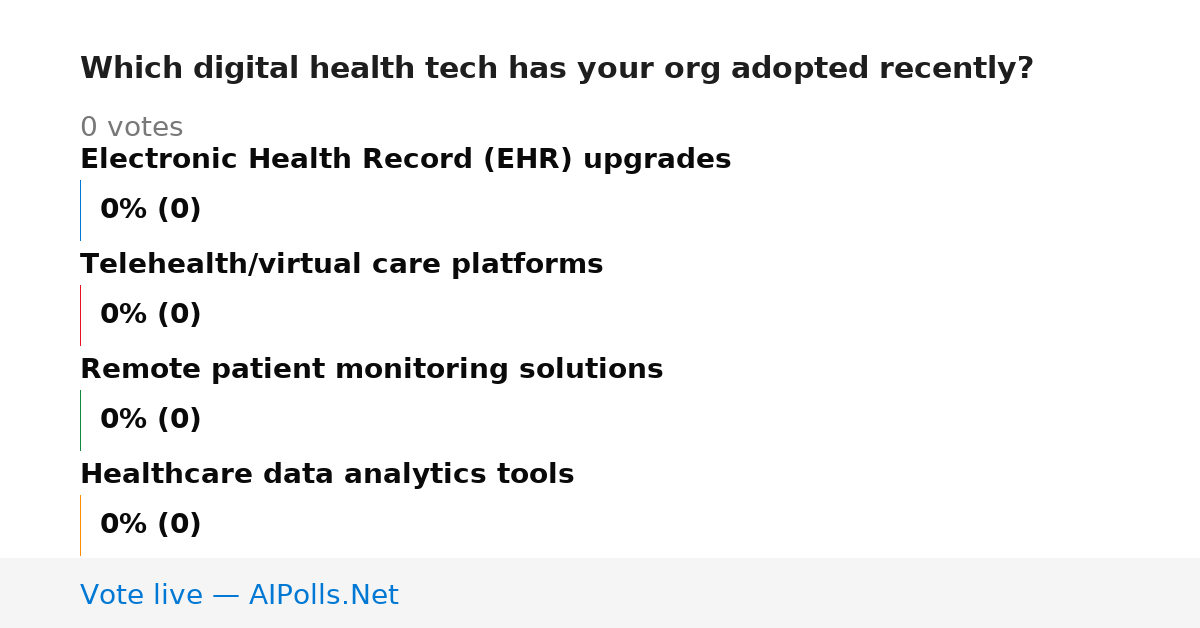 Which digital health tech has your org adopted recently?

0 votes

Electronic Health Record (EHR) upgrades

0% (0)

Telehealth/virtual care platforms

0% (0)

Remote patient monitoring solutions

0% (0)

Healthcare data analytics tools

0% (0)

Vote live — AIPolls.Net